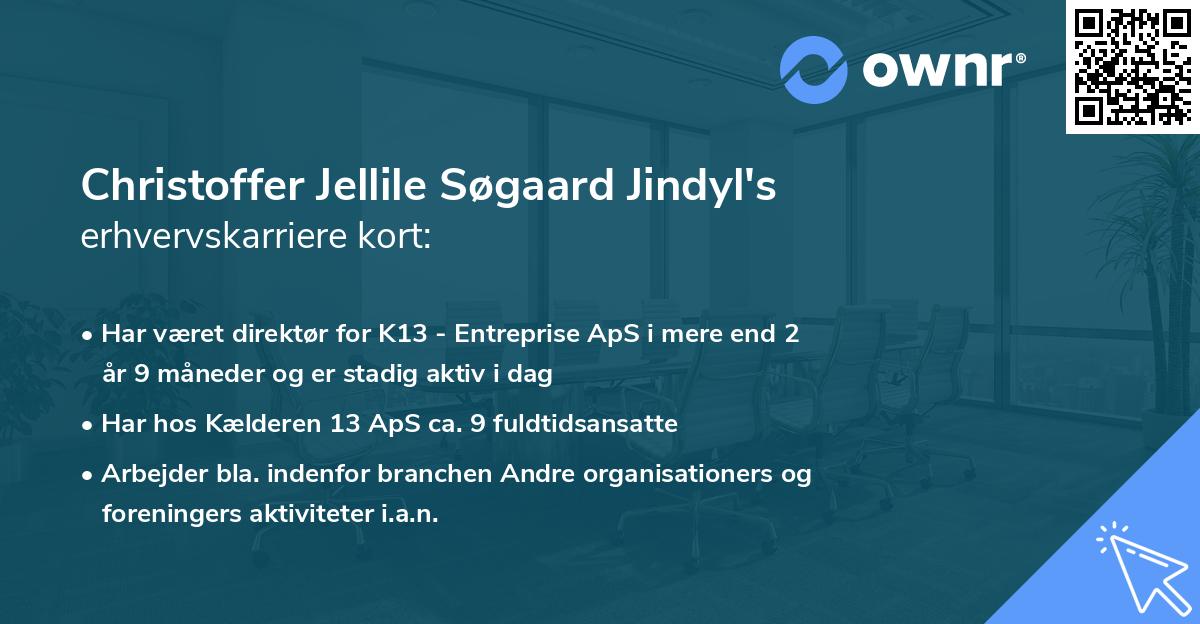 ownr®

Christoffer Jellile Søgaard Jindyl's
erhvervskarriere kort:

• Har været direktør for K13 - Entreprise ApS i mere end 2 år 9 måneder og er stadig aktiv i dag

• Har hos Kælderen 13 ApS ca. 9 fuldtidsansatte

• Arbejder bla. indenfor branchen Andre organisationers og foreningers aktiviteter i.a.n.